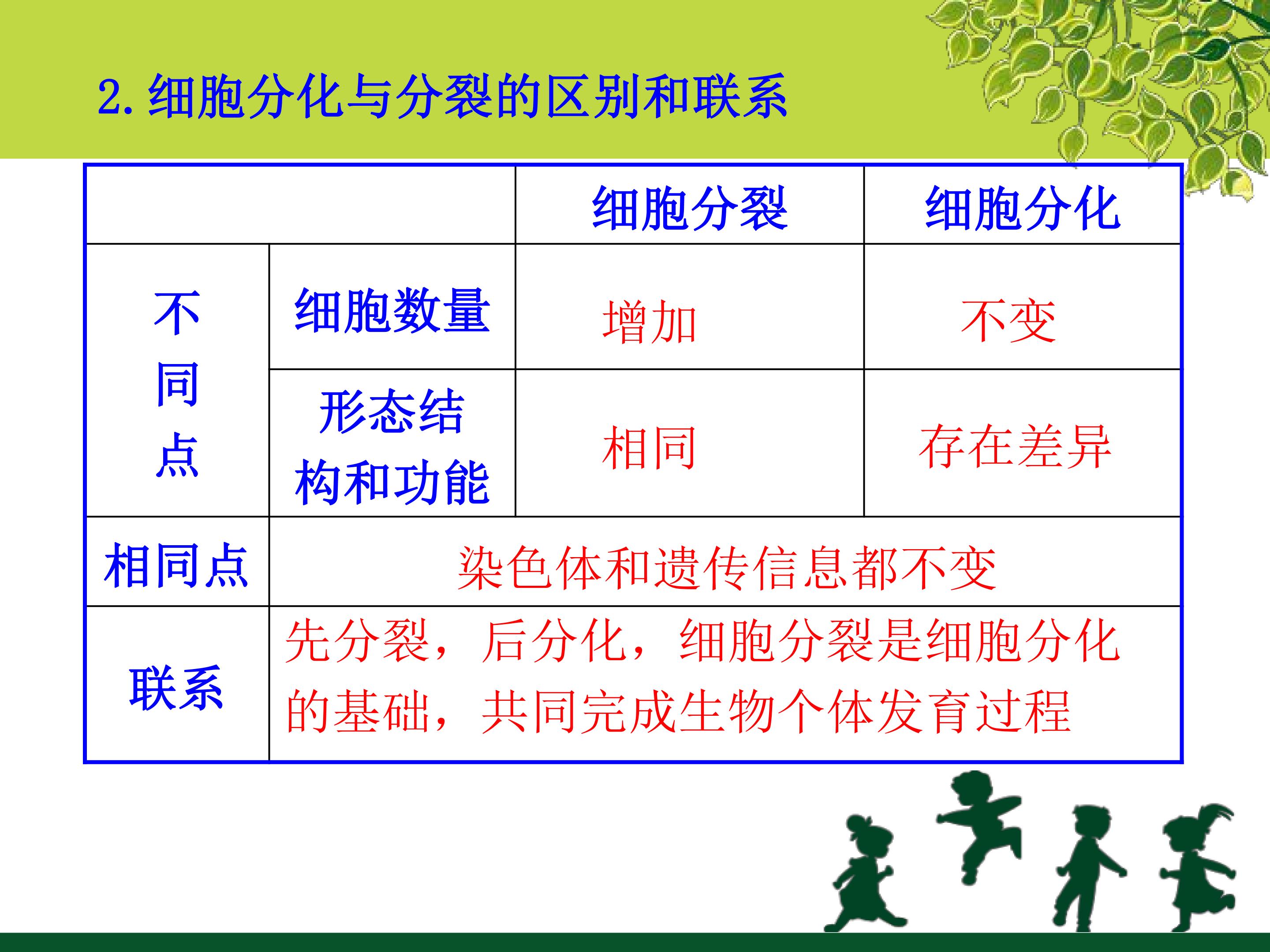 2.细胞分化与分裂的区别和联系

|  |  | 细胞分裂 | 细胞分化 |
|---|---|---|---|
| 不同点 | 细胞数量 | 增加 | 不变 |
|  | 形态结构和功能 | 相同 | 存在差异 |
| 相同点 | 染色体和遗传信息都不变 |  |  |
| 联系 | 先分裂，后分化，细胞分裂是细胞分化的基础，共同完成生物个体发育过程 |  |  |